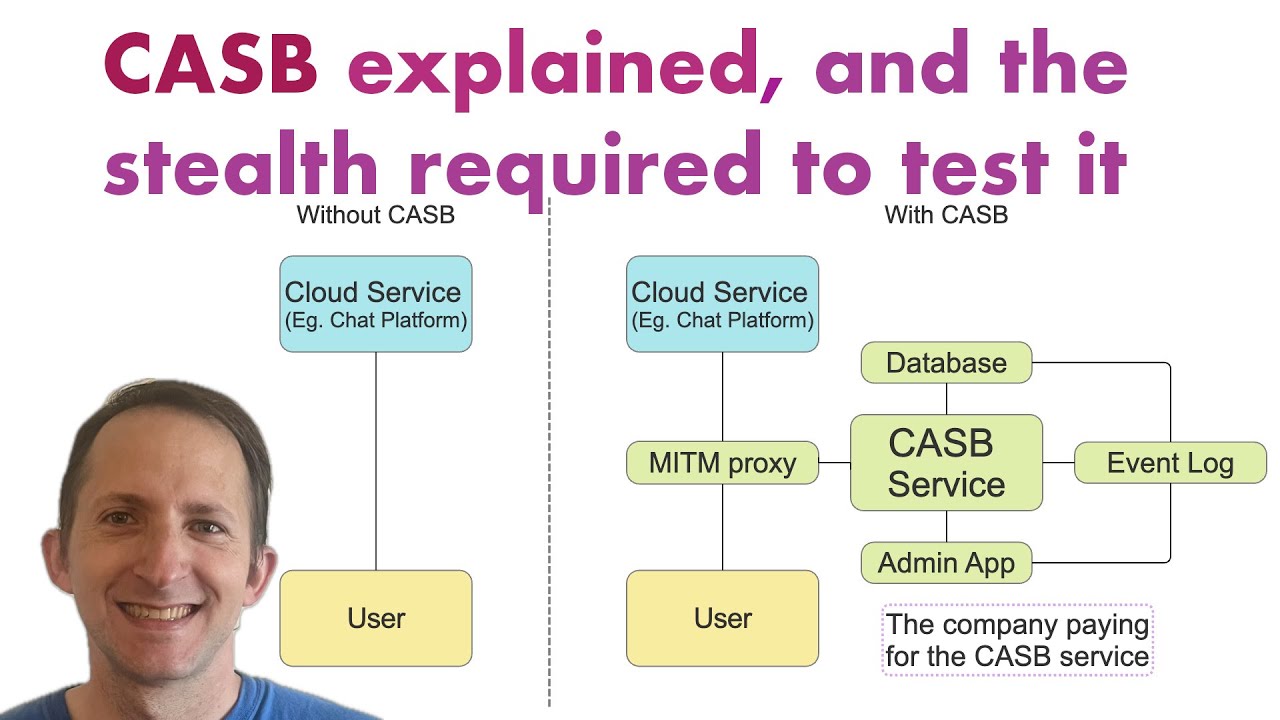 CASB explained, and the stealth required to test it

Without CASB

Cloud Service
(Eg. Chat Platform)

User

With CASB

Cloud Service
(Eg. Chat Platform)

Database

MITM proxy

CASB Service

Event Log

Admin App

User

The company paying for the CASB service